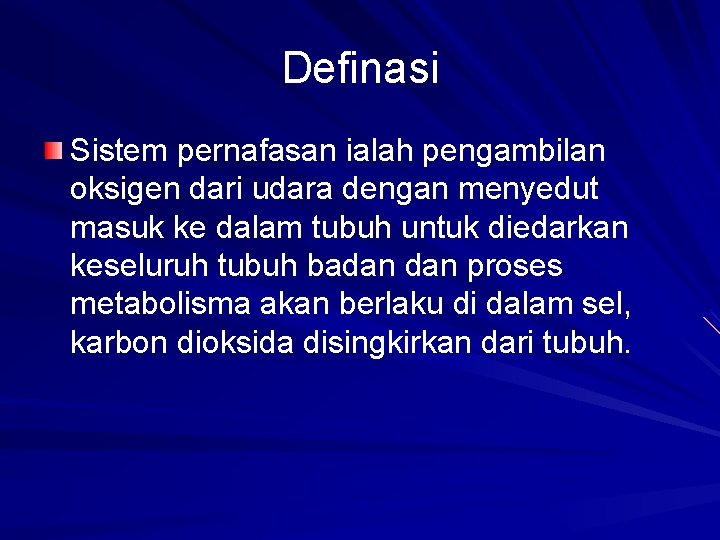 Definasi

Sistem pernafasan ialah pengambilan oksigen dari udara dengan menyedut masuk ke dalam tubuh untuk diedarkan keseluruh tubuh badan dan proses metabolisma akan berlaku di dalam sel, karbon dioksida disingkirkan dari tubuh.